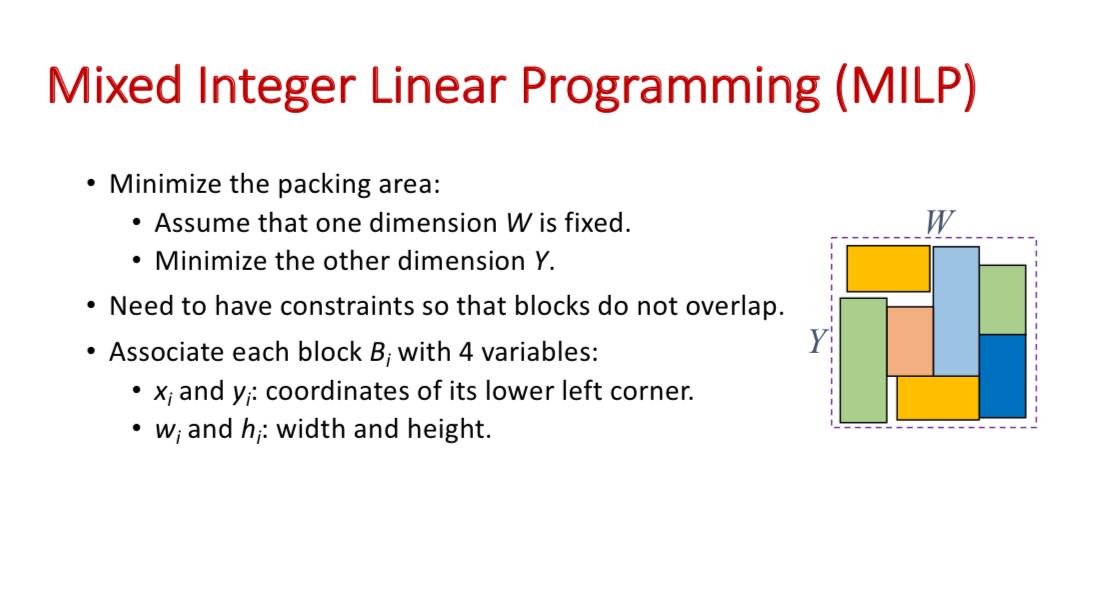 Mixed Integer Linear Programming (MILP)

• Minimize the packing area:
  • Assume that one dimension $W$ is fixed.
  • Minimize the other dimension $Y$.
• Need to have constraints so that blocks do not overlap.
• Associate each block $B_i$ with 4 variables:
  • $x_i$ and $y_i$: coordinates of its lower left corner.
  • $w_i$ and $h_i$: width and height.

$W$

$Y$